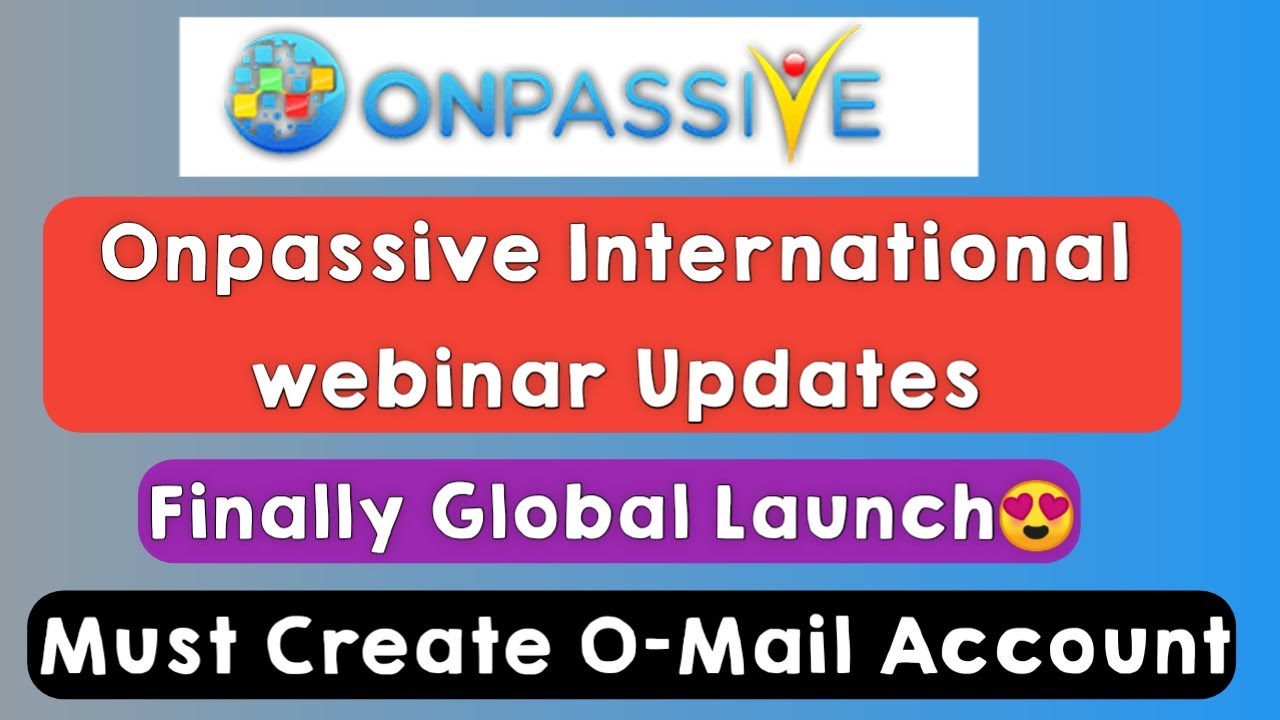 ONPASSIVE

Onpassive International webinar Updates

Finally Global Launch😍

Must Create O-Mail Account